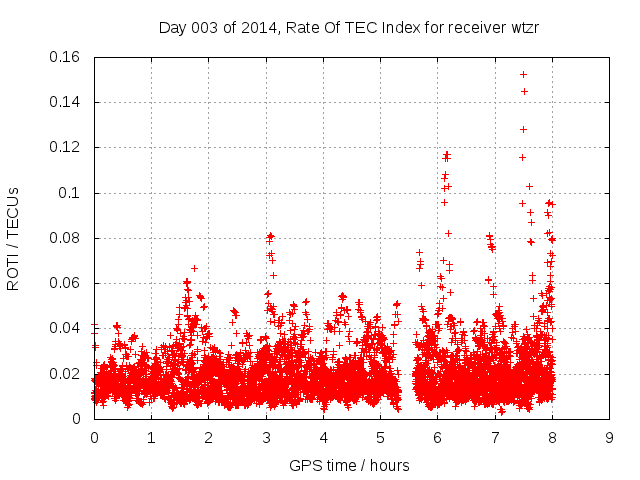 Day 003 of 2014, Rate Of TEC Index for receiver wtzr

ROTI / TECUs

0.16
0.14
0.12
0.1
0.08
0.06
0.04
0.02
0

0 1 2 3 4 5 6 7 8 9

GPS time / hours